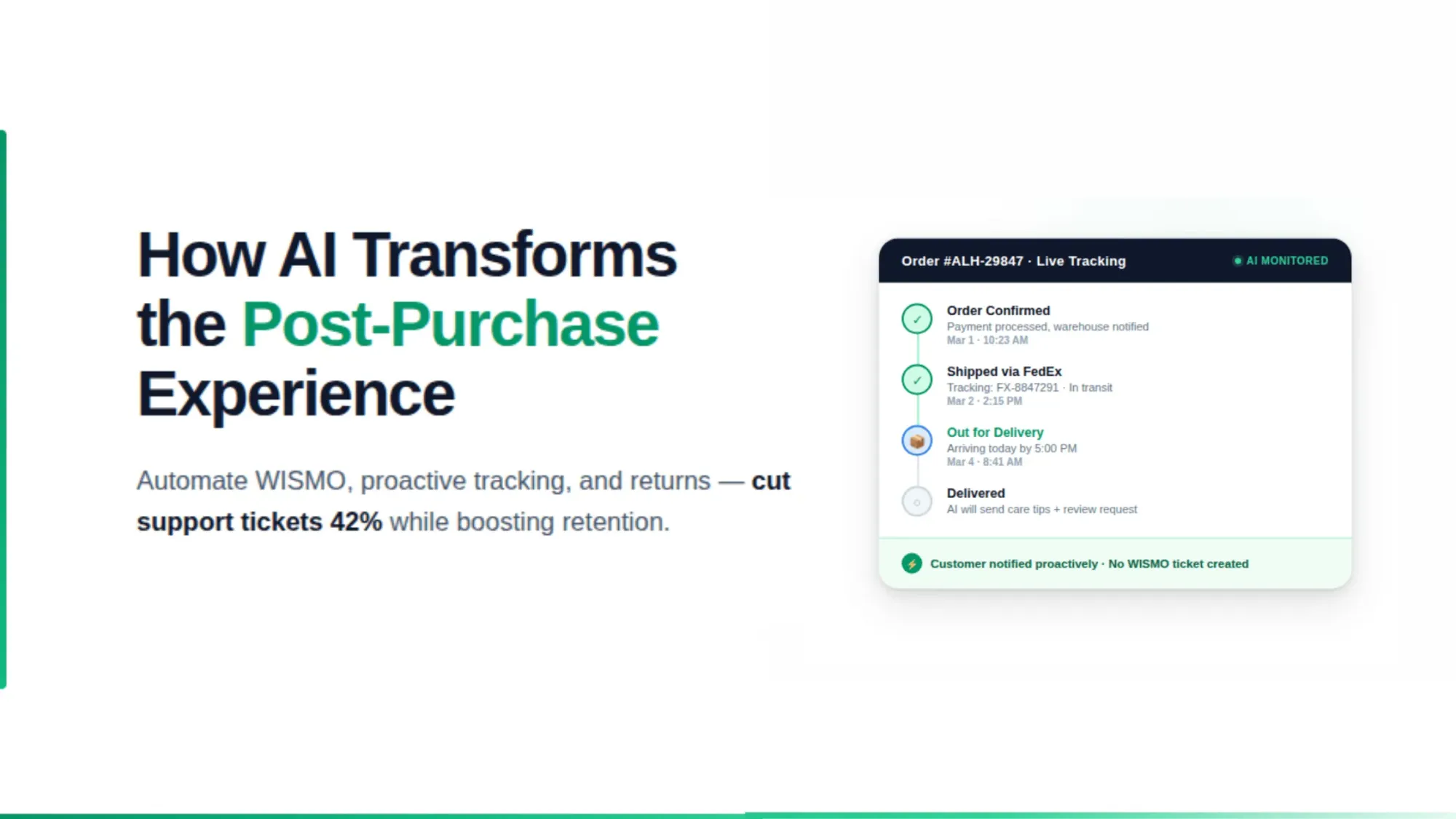 How AI Transforms the Post-Purchase Experience

Automate WISMO, proactive tracking, and returns — cut support tickets 42% while boosting retention.

Order #ALH-29847 · Live Tracking

AI MONITORED

Order Confirmed
Payment processed, warehouse notified
Mar 1 · 10:23 AM

Shipped via FedEx
Tracking: FX-8847291 · In transit
Mar 2 · 2:15 PM

Out for Delivery
Arriving today by 5:00 PM
Mar 4 · 8:41 AM

Delivered
AI will send care tips + review request

Customer notified proactively · No WISMO ticket created